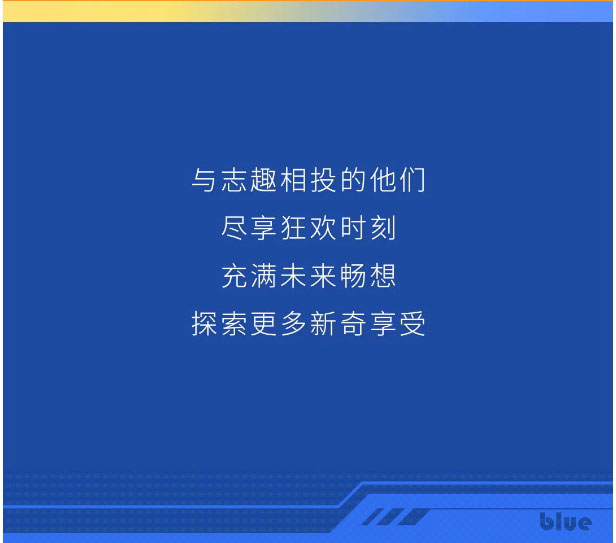 与志趣相投的他们
尽享狂欢时刻
充满未来畅想
探索更多新奇享受

blue